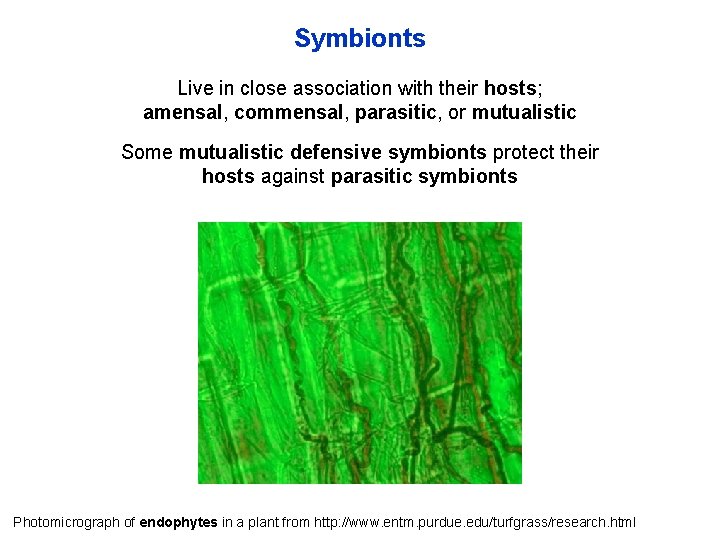 Symbionts

Live in close association with their hosts; amensal, commensal, parasitic, or mutualistic

Some mutualistic defensive symbionts protect their hosts against parasitic symbionts

Photomicrograph of endophytes in a plant from http://www.entm.purdue.edu/turfgrass/research.html